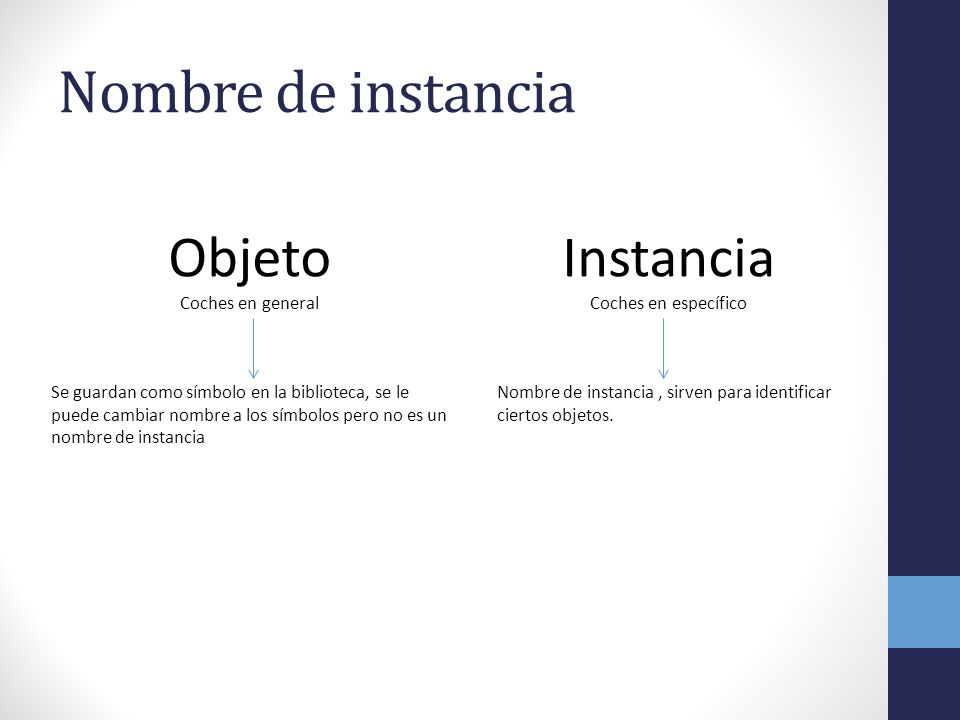 Nombre de instancia

Objeto
Coches en general

Se guardan como símbolo en la biblioteca, se le puede cambiar nombre a los símbolos pero no es un nombre de instancia

Instancia
Coches en específico

Nombre de instancia , sirven para identificar ciertos objetos.